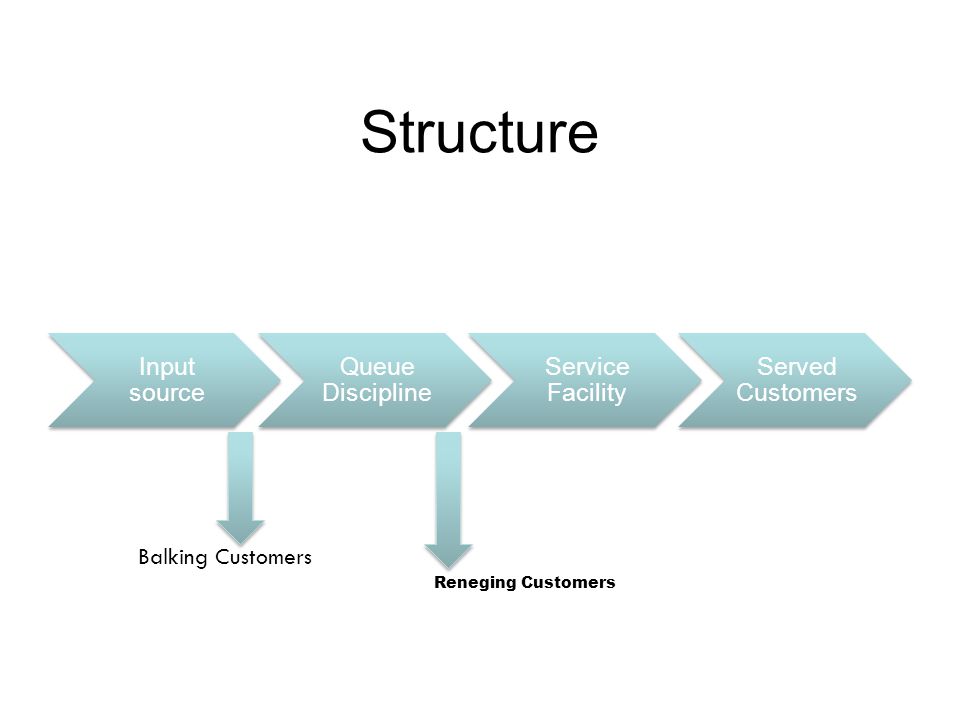 Structure

Input source

Queue Discipline

Service Facility

Served Customers

Balking Customers

Reneging Customers